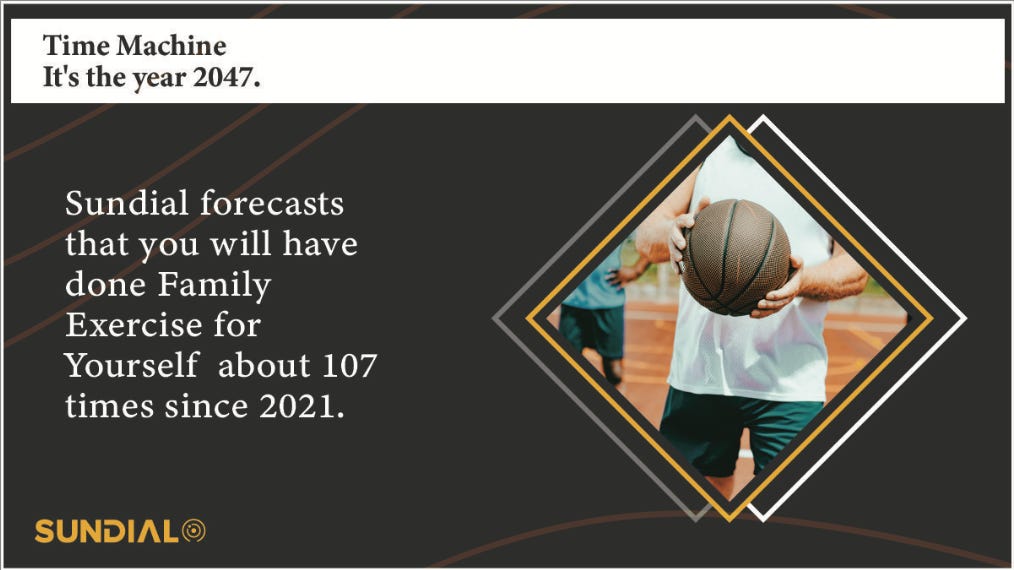 Time Machine
It's the year 2047.

Sundial forecasts that you will have done Family Exercise for Yourself about 107 times since 2021.

SUNDIAL